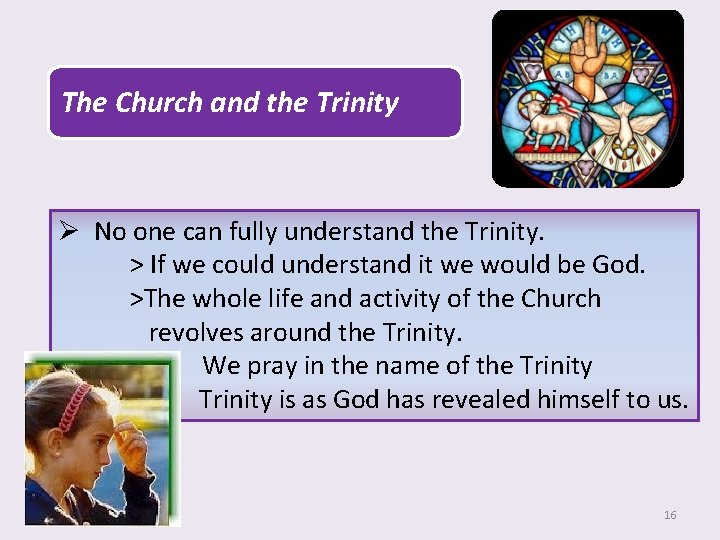 The Church and the Trinity

➢ No one can fully understand the Trinity.
> If we could understand it we would be God.
>The whole life and activity of the Church revolves around the Trinity.
We pray in the name of the Trinity
Trinity is as God has revealed himself to us.

16